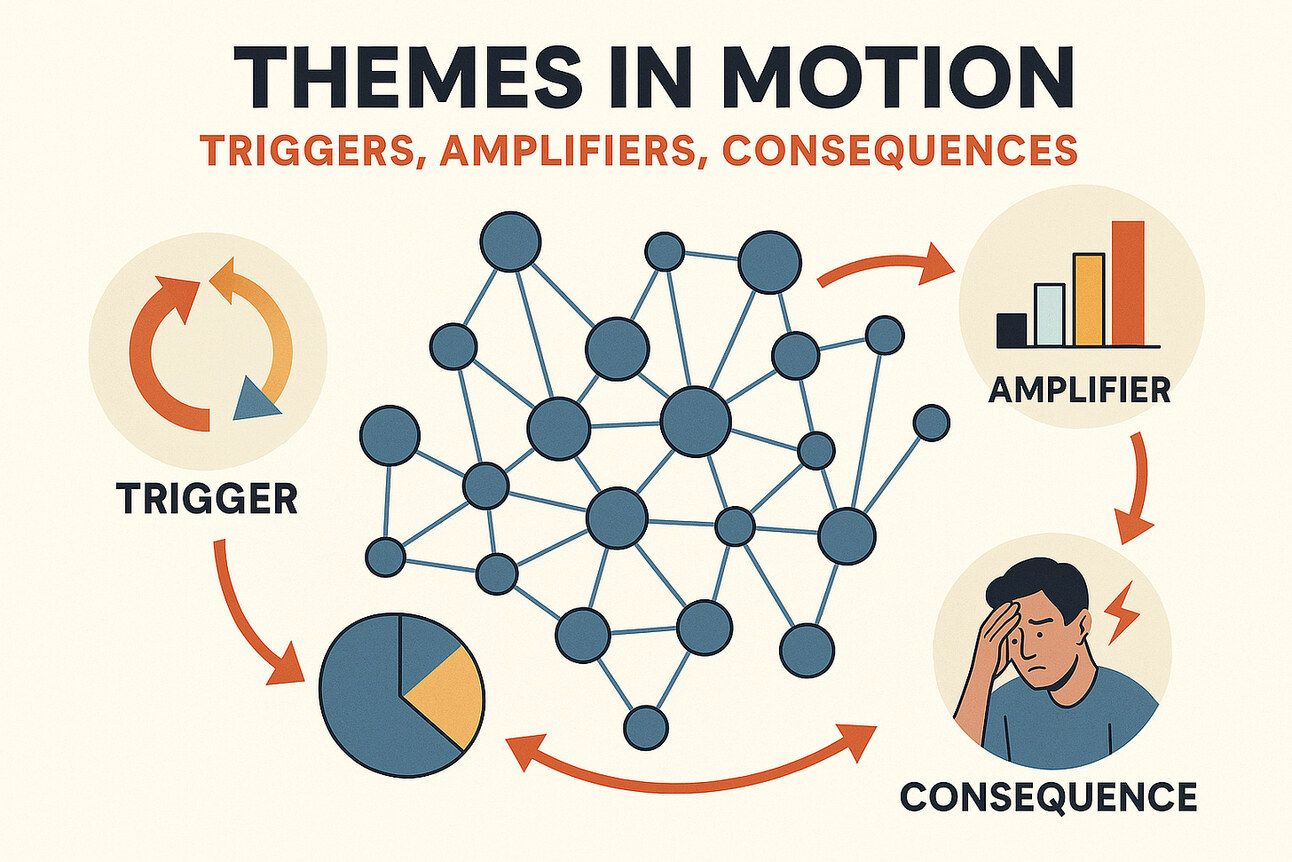 THEMES IN MOTION

TRIGGERS, AMPLIFIERS, CONSEQUENCES

TRIGGER

AMPLIFIER

CONSEQUENCE